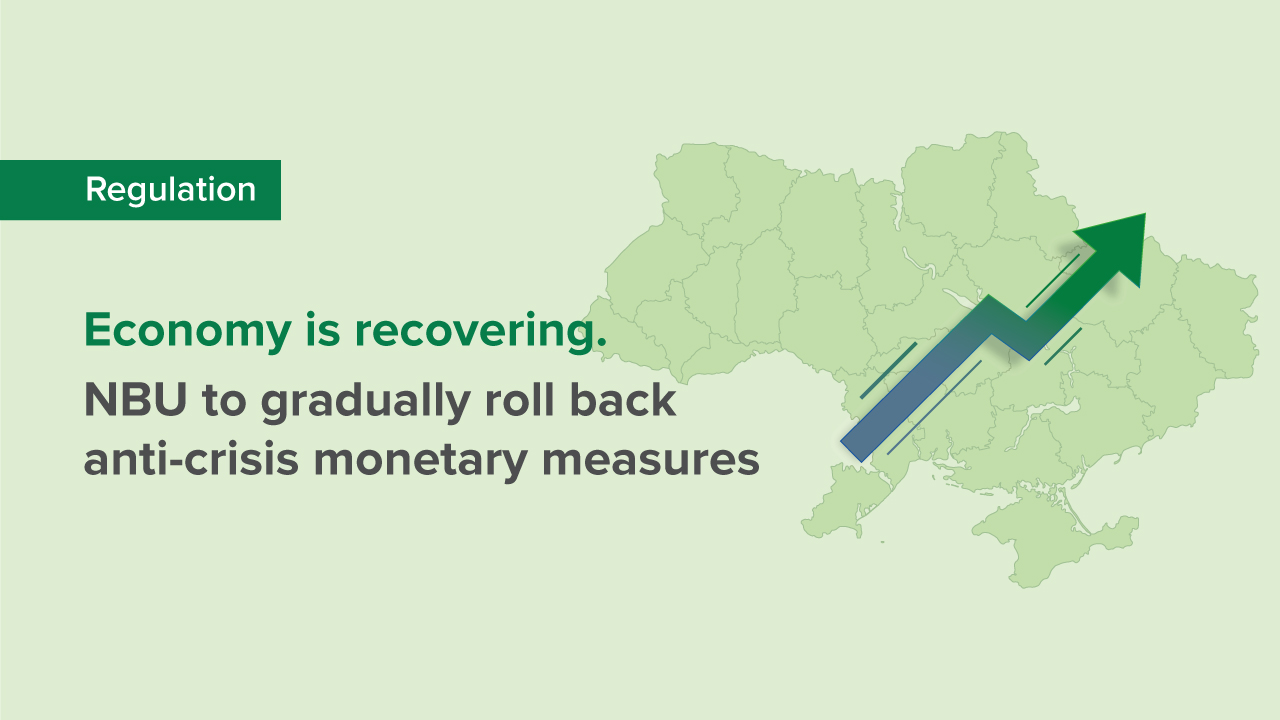 Regulation

Economy is recovering.

NBU to gradually roll back anti-crisis monetary measures